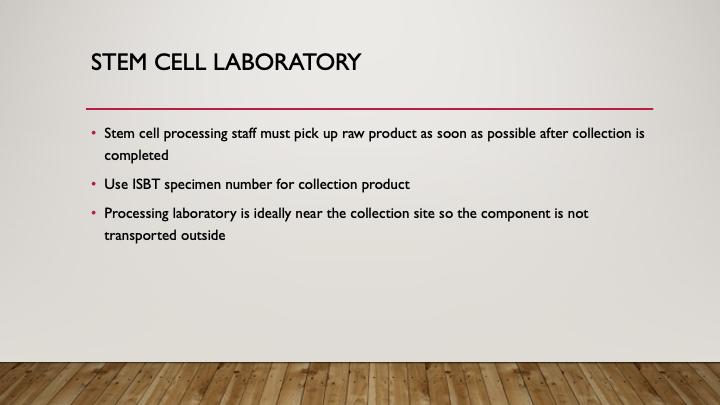 STEM CELL LABORATORY

• Stem cell processing staff must pick up raw product as soon as possible after collection is completed

• Use ISBT specimen number for collection product

• Processing laboratory is ideally near the collection site so the component is not transported outside